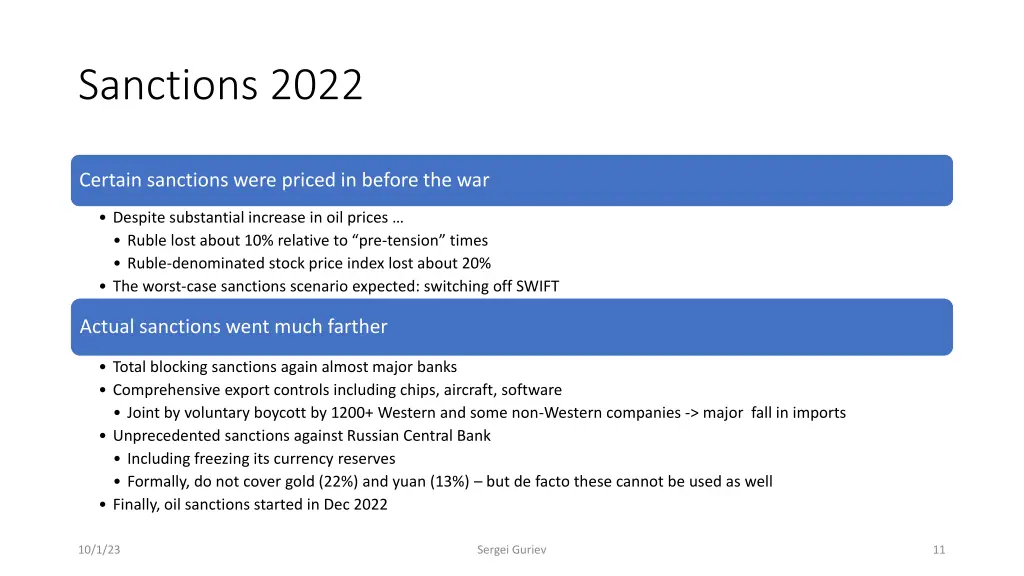 Sanctions 2022

Certain sanctions were priced in before the war

• Despite substantial increase in oil prices …
• Ruble lost about 10% relative to "pre-tension" times
• Ruble-denominated stock price index lost about 20%
• The worst-case sanctions scenario expected: switching off SWIFT

Actual sanctions went much farther

• Total blocking sanctions again almost major banks
• Comprehensive export controls including chips, aircraft, software
• Joint by voluntary boycott by 1200+ Western and some non-Western companies -> major fall in imports
• Unprecedented sanctions against Russian Central Bank
• Including freezing its currency reserves
• Formally, do not cover gold (22%) and yuan (13%) – but de facto these cannot be used as well
• Finally, oil sanctions started in Dec 2022

10/1/23

Sergei Guriev

11